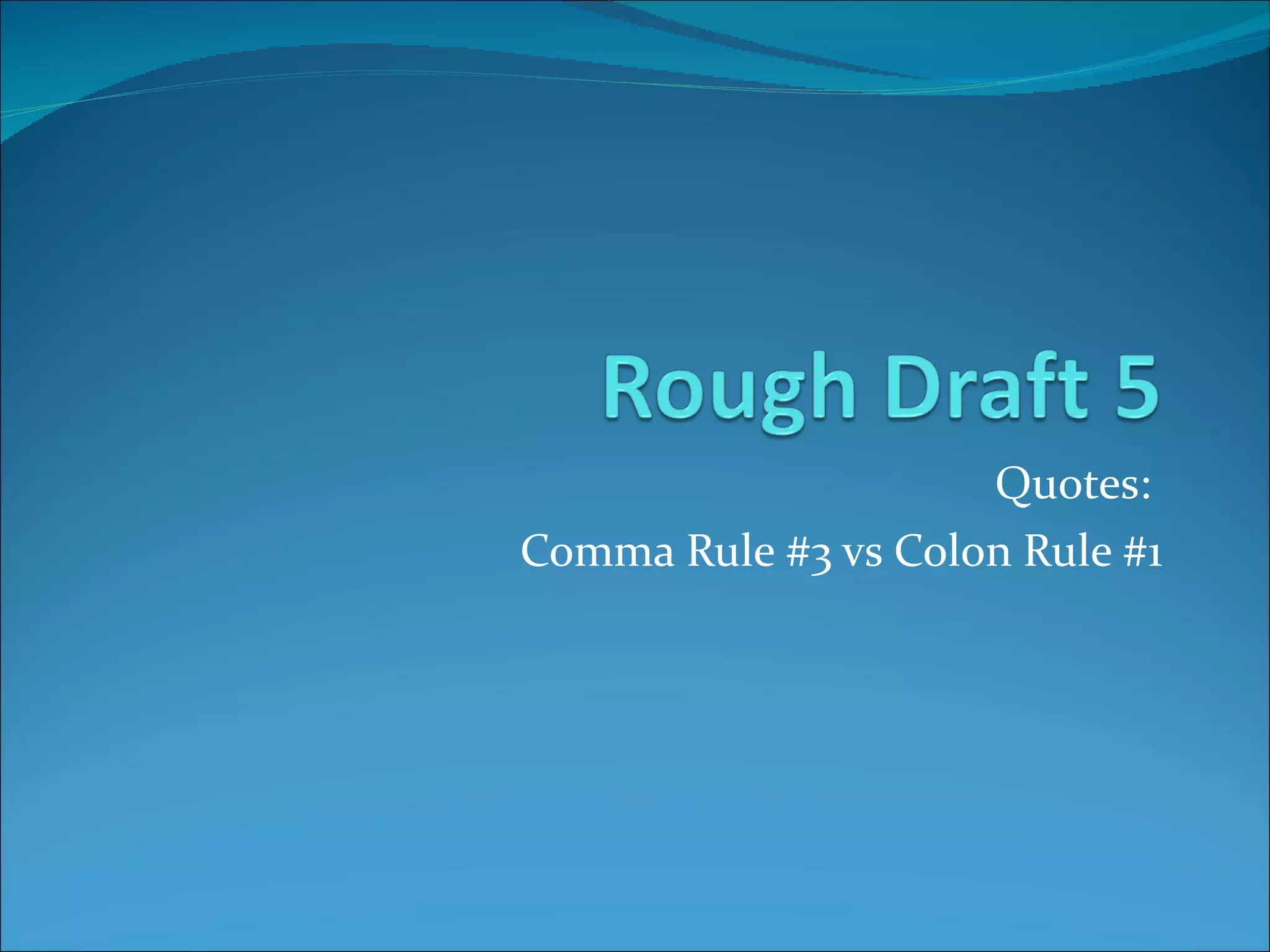 Rough Draft 5

Quotes:

Comma Rule #3 vs Colon Rule #1